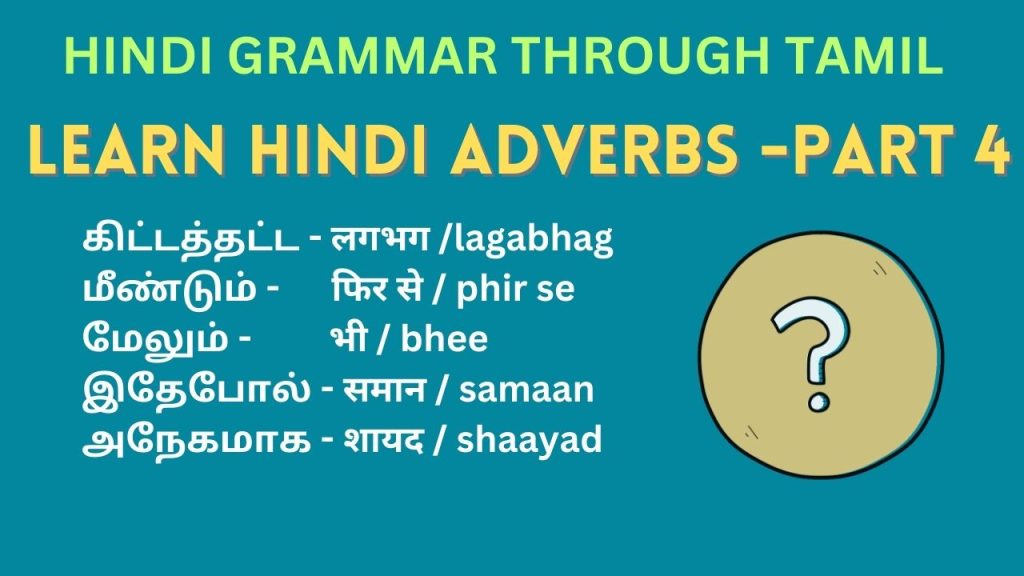 HINDI GRAMMAR THROUGH TAMIL

LEARN HINDI ADVERBS -PART 4

கிட்டத்தட்ட - लगभग /lagabhag
மீண்டும் - फिर से / phir se
மேலும் - भी / bhee
இதேபோல் - समान / samaan
அநேகமாக - शायद / shaayad

?